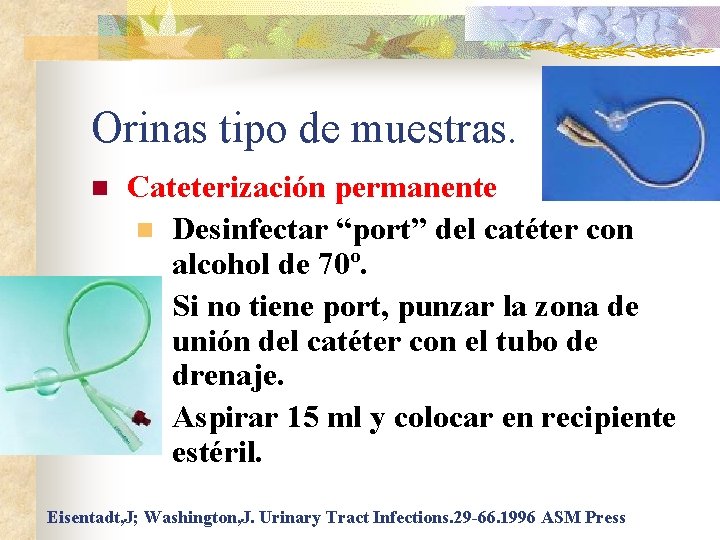 Orinas tipo de muestras.

Cateterización permanente

Desinfectar “port” del catéter con alcohol de 70º.

Si no tiene port, punzar la zona de unión del catéter con el tubo de drenaje.

Aspirar 15 ml y colocar en recipiente estéril.

Eisentadt,J; Washington,J. Urinary Tract Infections.29-66.1996 ASM Press